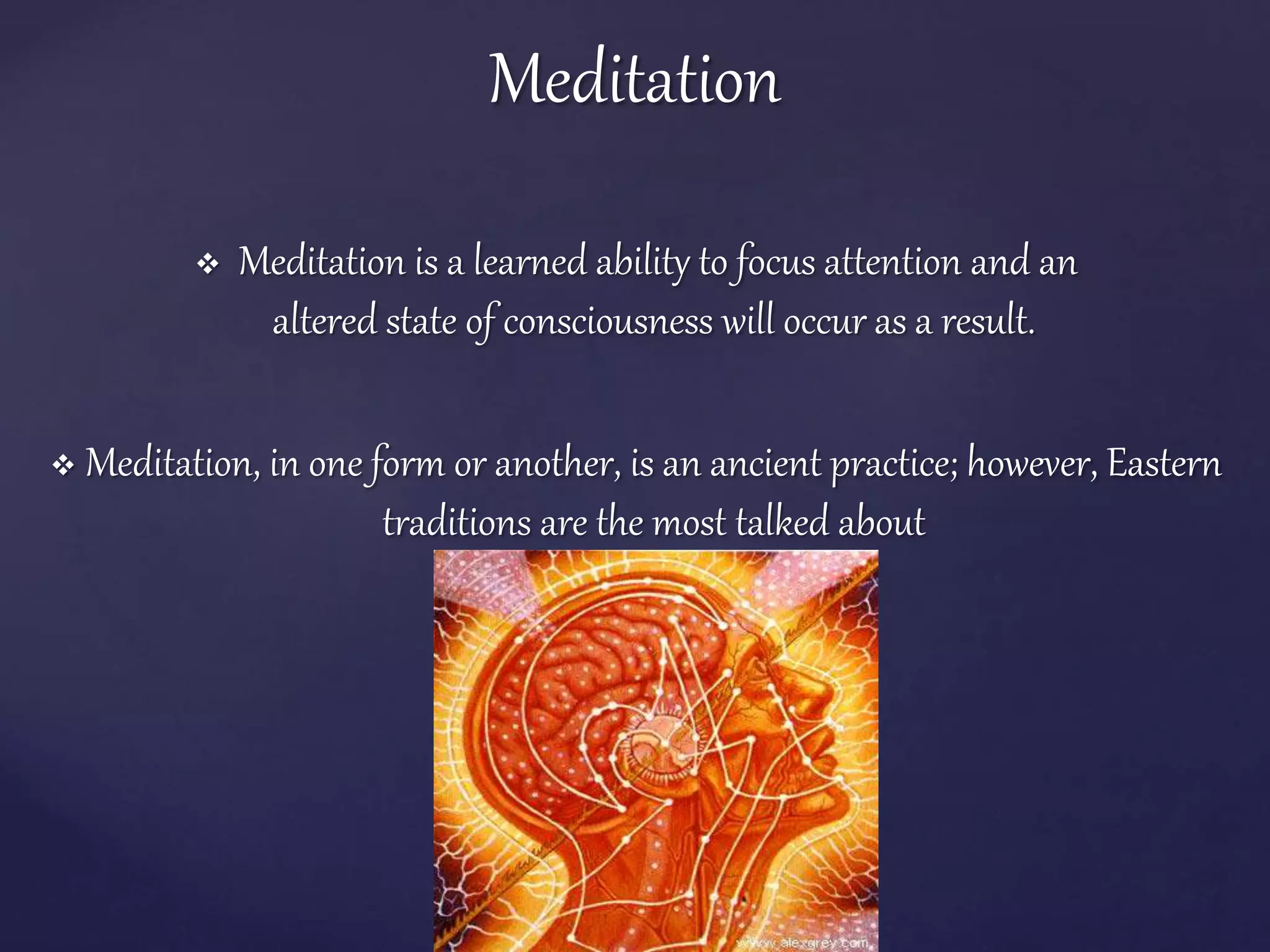 Meditation

❖ Meditation is a learned ability to focus attention and an altered state of consciousness will occur as a result.

❖ Meditation, in one form or another, is an ancient practice; however, Eastern traditions are the most talked about

www.alexgrey.com